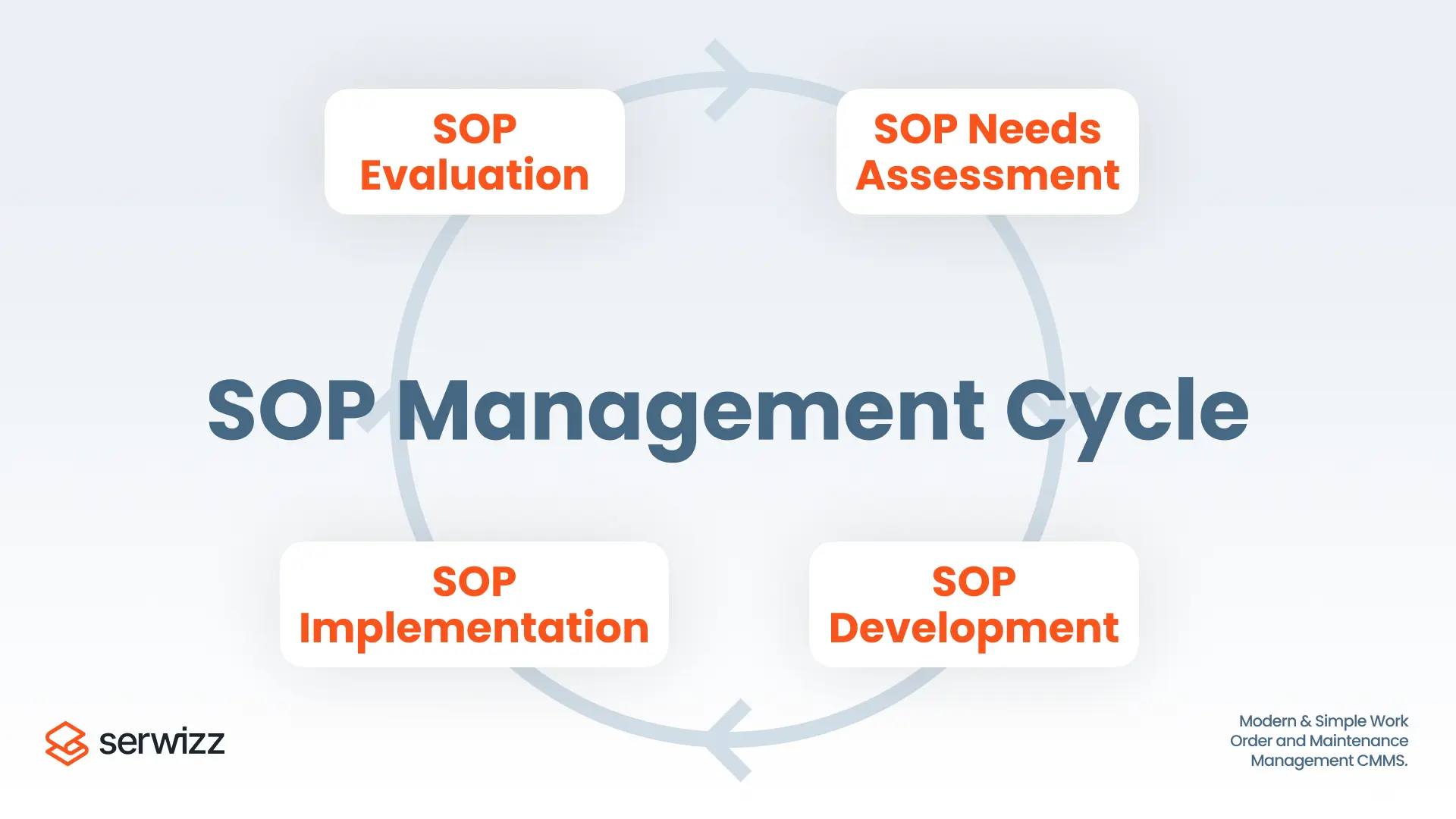 SOP Evaluation

SOP Needs Assessment

SOP Management Cycle

SOP Implementation

SOP Development

serwizz

Modern & Simple Work Order and Maintenance Management CMMS.